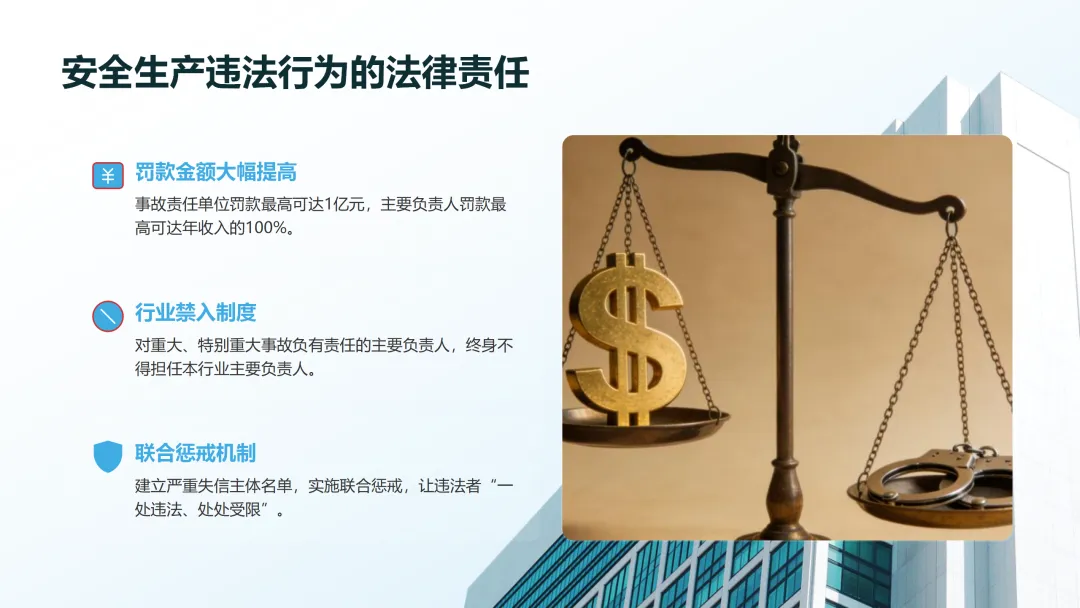 安全生产违法行为的法律责任

¥ 罚款金额大幅提高

事故责任单位罚款最高可达1亿元，主要负责人罚款最高可达年收入的100%。

行业禁入制度

对重大、特别重大事故负有责任的主要负责人，终身不得担任本行业主要负责人。

联合惩戒机制

建立严重失信主体名单，实施联合惩戒，让违法者“一处违法、处处受限”。